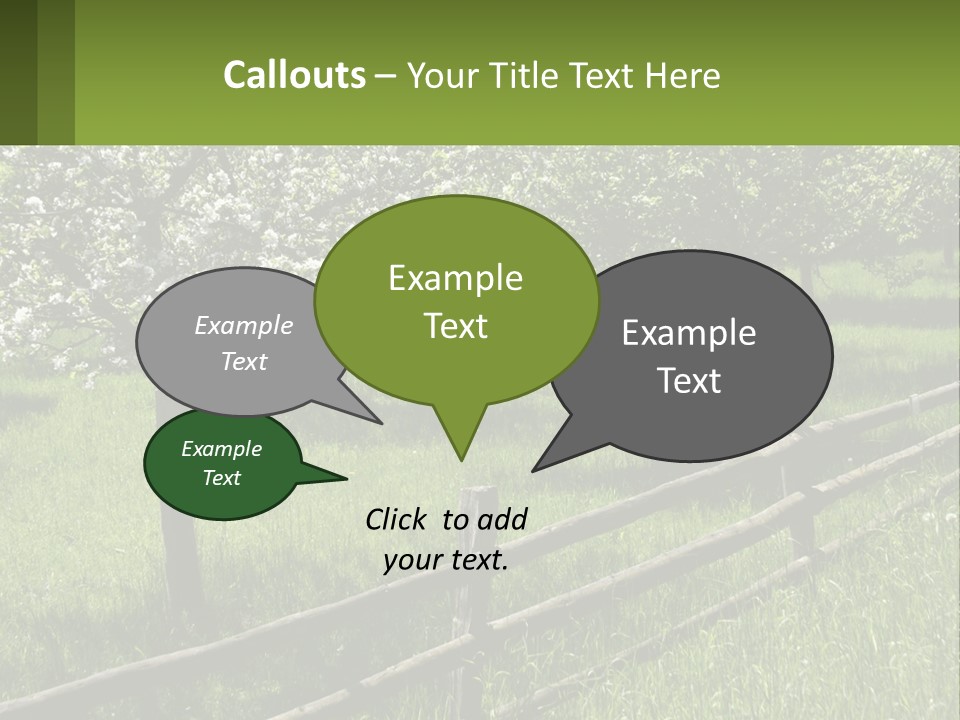 Callouts – Your Title Text Here

Example Text

Example Text

Example Text

Example Text

Click to add your text.